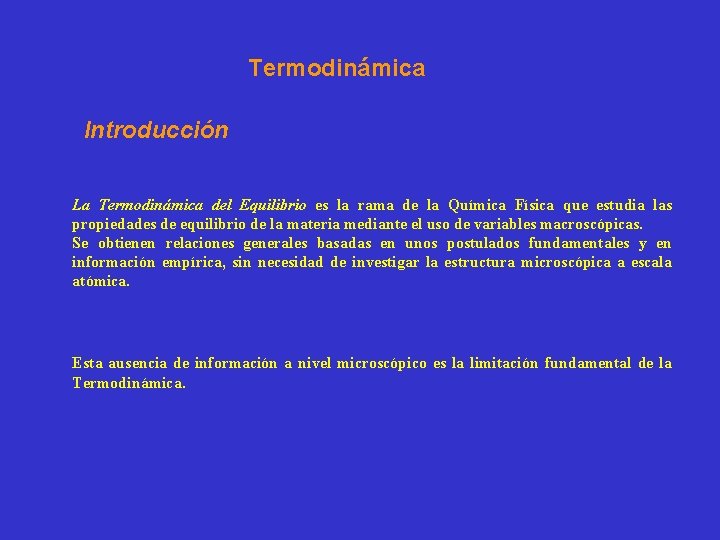 Termodinámica

Introducción

La Termodinámica del Equilibrio es la rama de la Química Física que estudia las propiedades de equilibrio de la materia mediante el uso de variables macroscópicas.
Se obtienen relaciones generales basadas en unos postulados fundamentales y en información empírica, sin necesidad de investigar la estructura microscópica a escala atómica.

Esta ausencia de información a nivel microscópico es la limitación fundamental de la Termodinámica.